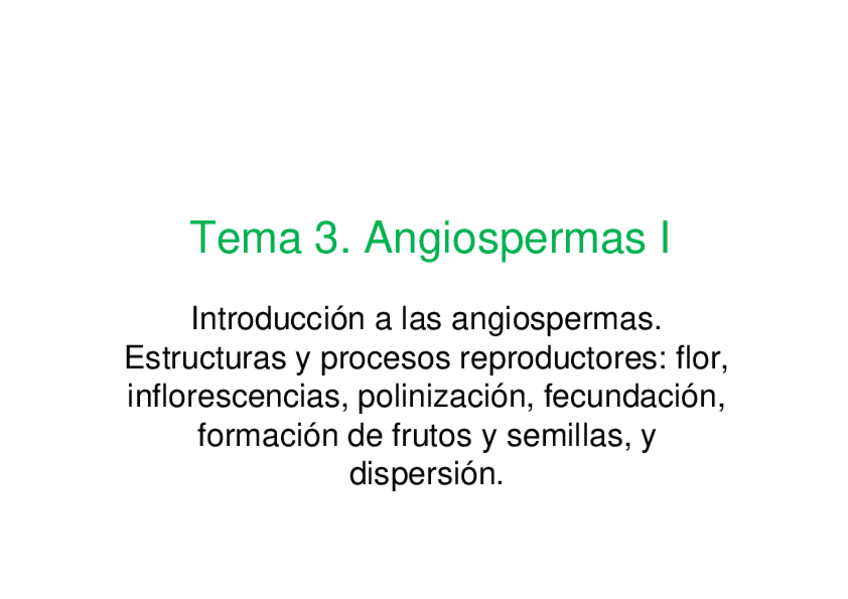 Tema 3. Angiospermas I

Introducción a las angiospermas. Estructuras y procesos reproductores: flor, inflorescencias, polinización, fecundación, formación de frutos y semillas, y dispersión.